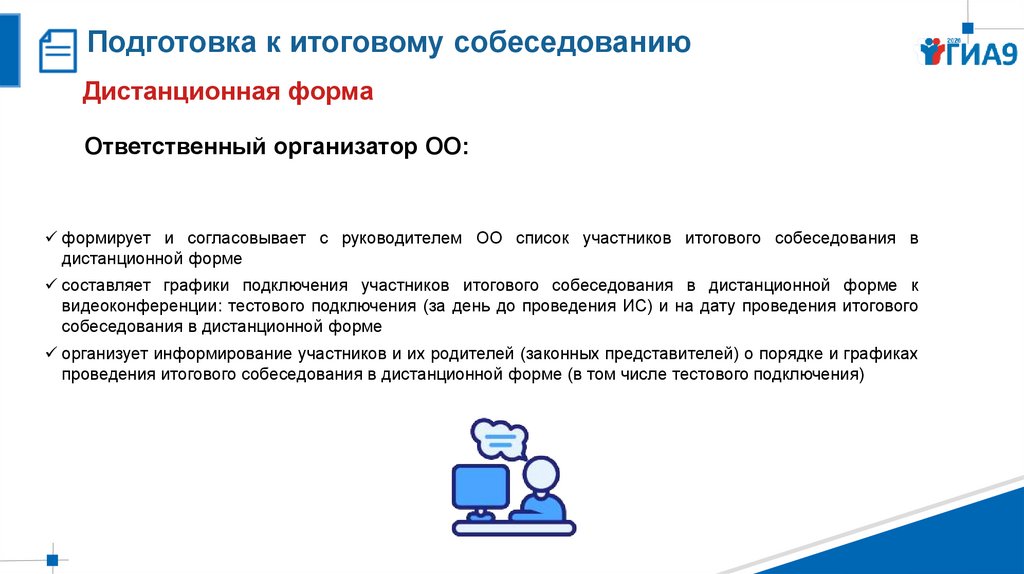 Подготовка к итоговому собеседованию

2020 ГИА9

Дистанционная форма

Ответственный организатор ОО:

✓ формирует и согласовывает с руководителем ОО список участников итогового собеседования в дистанционной форме

✓ составляет графики подключения участников итогового собеседования в дистанционной форме к видеоконференции: тестового подключения (за день до проведения ИС) и на дату проведения итогового собеседования в дистанционной форме

✓ организует информирование участников и их родителей (законных представителей) о порядке и графиках проведения итогового собеседования в дистанционной форме (в том числе тестового подключения)